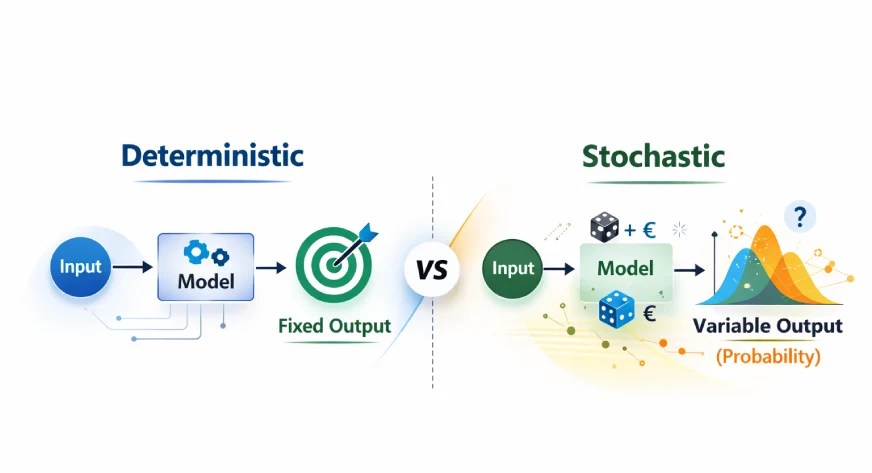 Deterministic

Input

Model

Fixed Output

VS

Stochastic

Input

+ €

Model

€

?

Variable Output

(Probability)